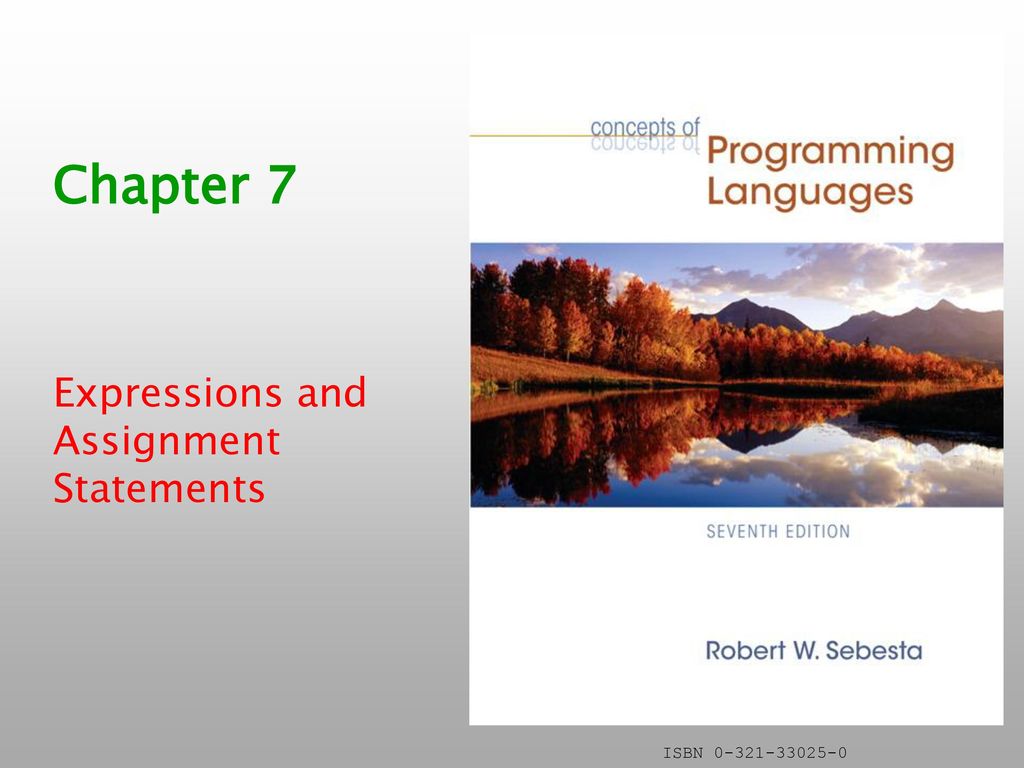 Chapter 7

Expressions and Assignment Statements

concepts of
Programming Languages

SEVENTH EDITION

Robert W. Sebesta

ISBN 0-321-33025-0